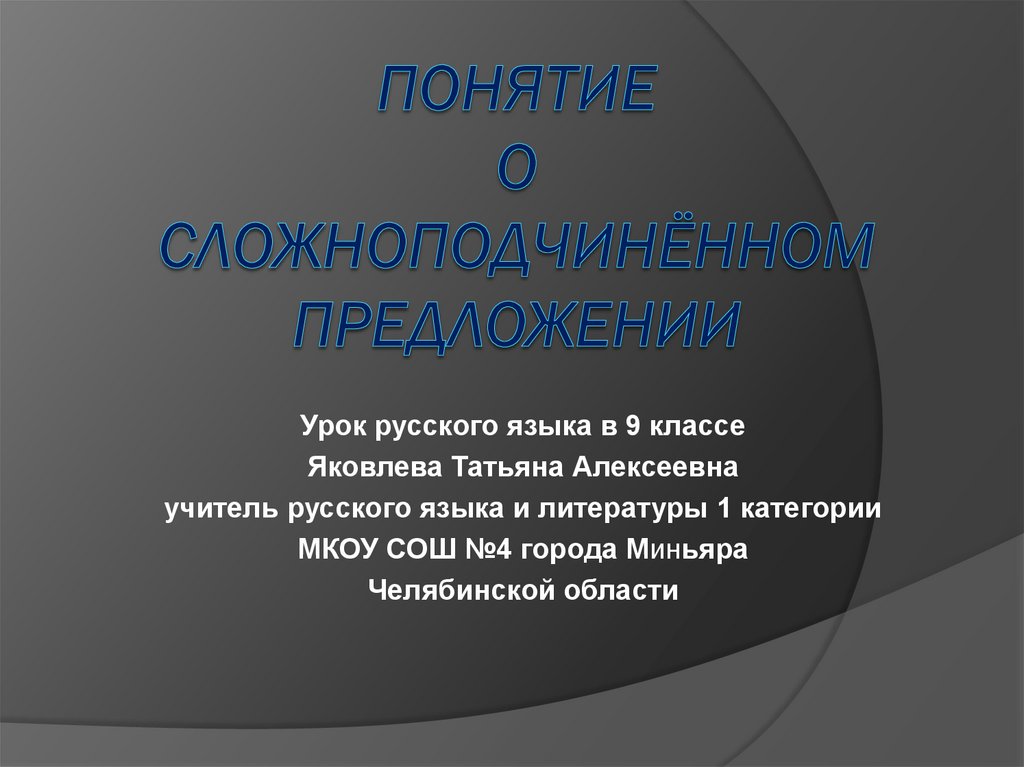 ПОНЯТИЕ
О
СЛОЖНОПОДЧИНЁННОМ
ПРЕДЛОЖЕНИИ

Урок русского языка в 9 классе
Яковлева Татьяна Алексеевна
учитель русского языка и литературы 1 категории
МКОУ СОШ №4 города Миньяра
Челябинской области